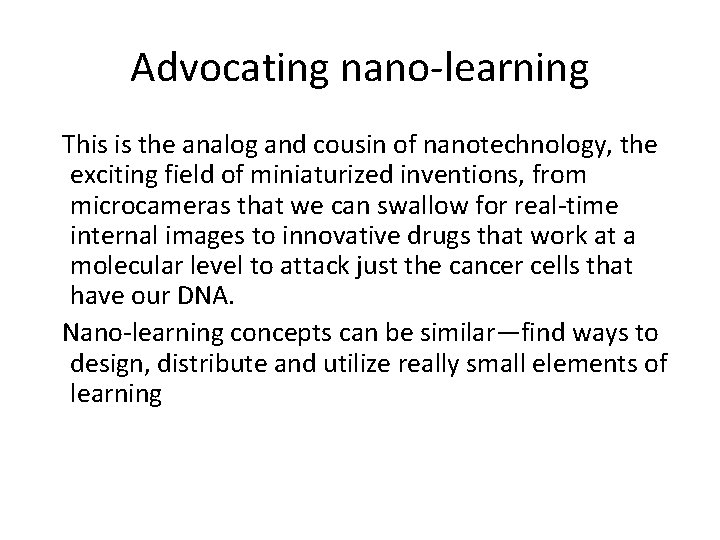 Advocating nano-learning

This is the analog and cousin of nanotechnology, the exciting field of miniaturized inventions, from microcameras that we can swallow for real-time internal images to innovative drugs that work at a molecular level to attack just the cancer cells that have our DNA.

Nano-learning concepts can be similar—find ways to design, distribute and utilize really small elements of learning